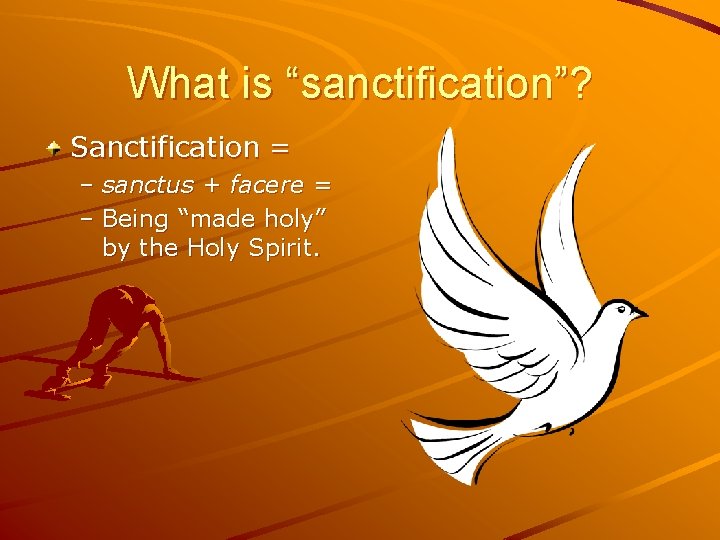 What is “sanctification”?

Sanctification =

– sanctus + facere =

– Being “made holy” by the Holy Spirit.